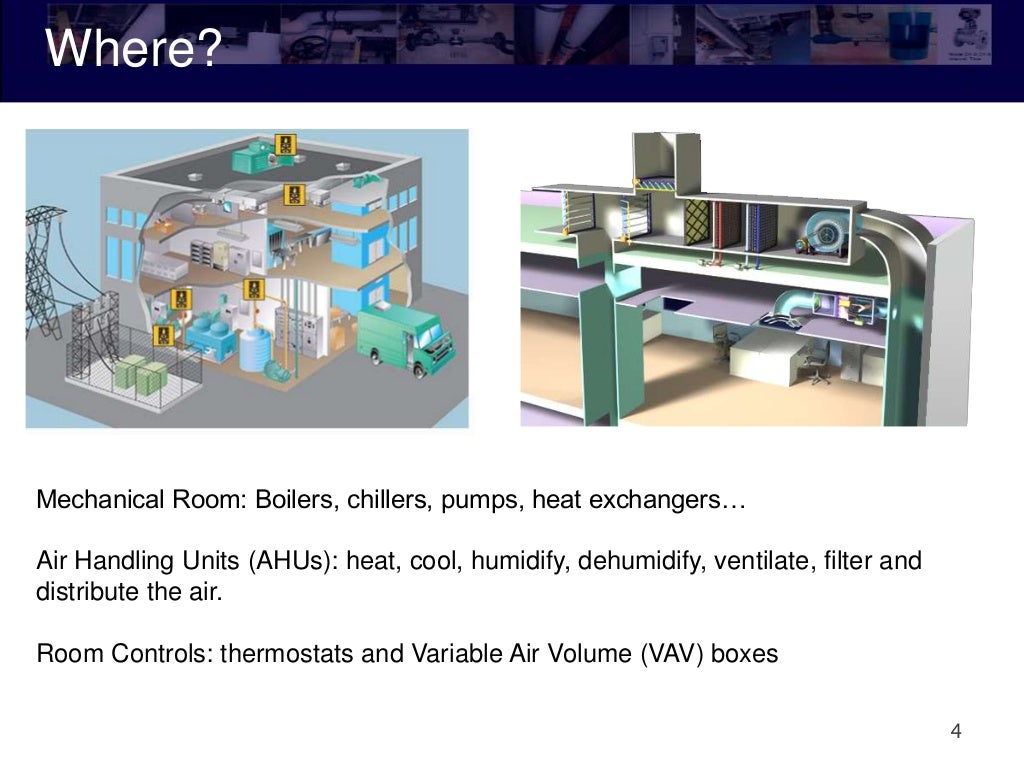 Where?

Mechanical Room: Boilers, chillers, pumps, heat exchangers…

Air Handling Units (AHUs): heat, cool, humidify, dehumidify, ventilate, filter and distribute the air.

Room Controls: thermostats and Variable Air Volume (VAV) boxes

4